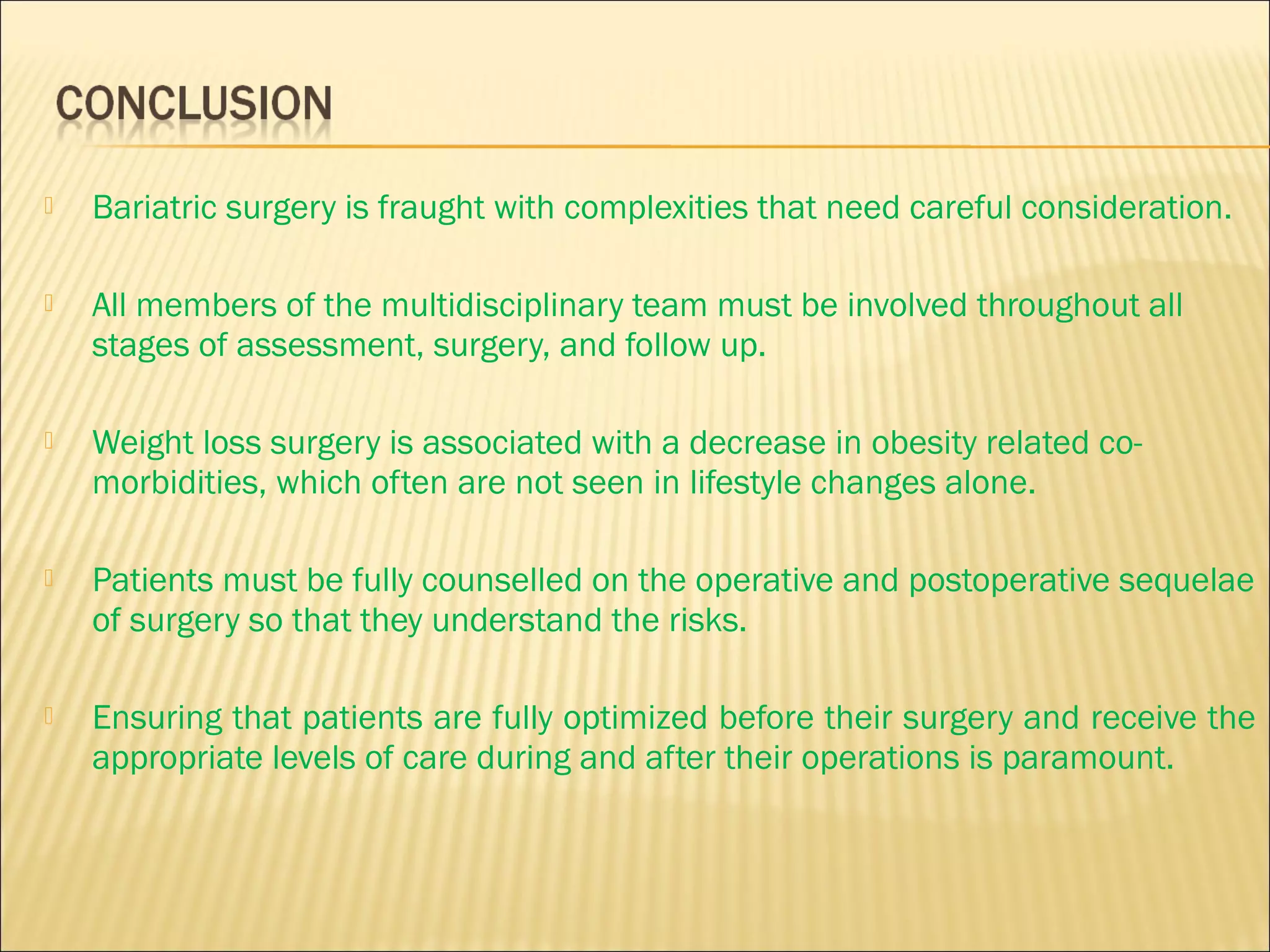 CONCLUSION

Bariatric surgery is fraught with complexities that need careful consideration.

All members of the multidisciplinary team must be involved throughout all stages of assessment, surgery, and follow up.

Weight loss surgery is associated with a decrease in obesity related co-morbidities, which often are not seen in lifestyle changes alone.

Patients must be fully counselled on the operative and postoperative sequelae of surgery so that they understand the risks.

Ensuring that patients are fully optimized before their surgery and receive the appropriate levels of care during and after their operations is paramount.